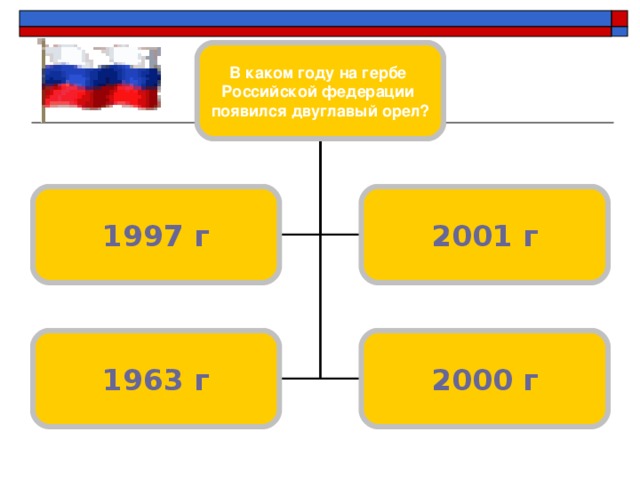 В каком году на гербе Российской федерации появился двуглавый орел?

1997 г

2001 г

1963 г

2000 г